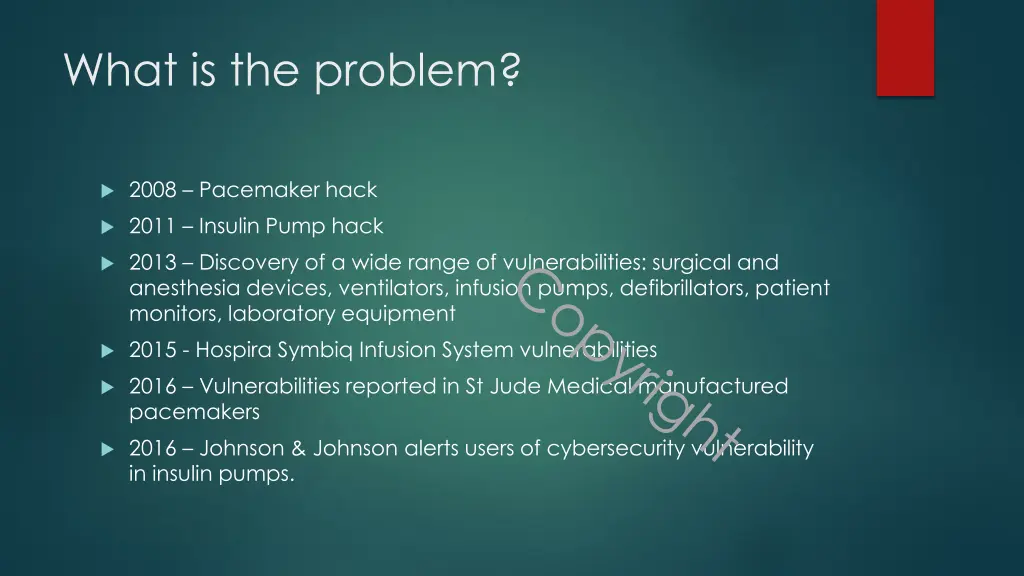 What is the problem?

2008 – Pacemaker hack

2011 – Insulin Pump hack

2013 – Discovery of a wide range of vulnerabilities: surgical and anesthesia devices, ventilators, infusion pumps, defibrillators, patient monitors, laboratory equipment

2015 - Hospira Symbiq Infusion System vulnerabilities

2016 – Vulnerabilities reported in St Jude Medical manufactured pacemakers

2016 – Johnson & Johnson alerts users of cybersecurity vulnerability in insulin pumps.

Copyright